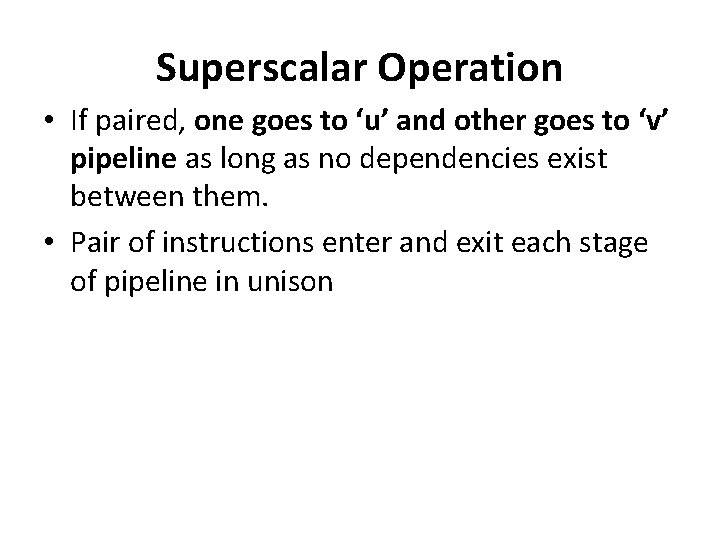 Superscalar Operation

• If paired, one goes to ‘u’ and other goes to ‘v’ pipeline as long as no dependencies exist between them.

• Pair of instructions enter and exit each stage of pipeline in unison